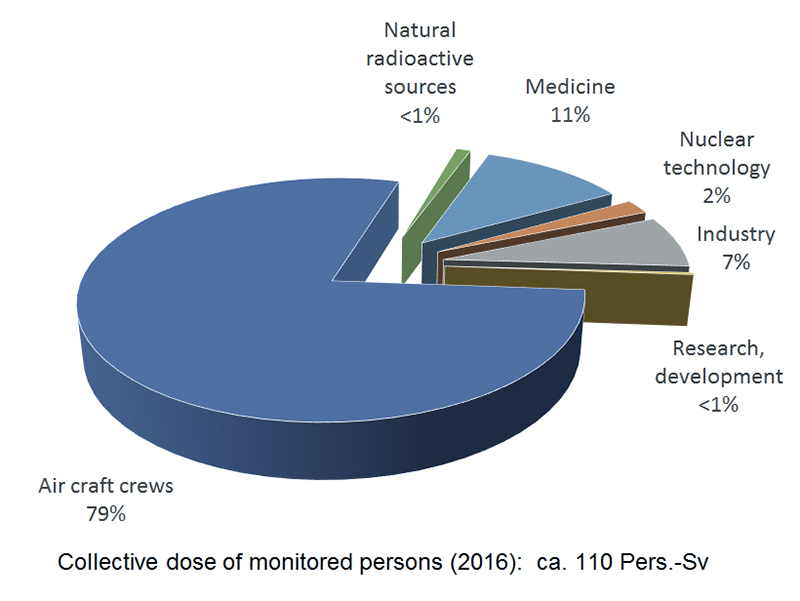 Natural radioactive sources
<1%

Medicine
11%

Nuclear technology
2%

Industry
7%

Research, development
<1%

Air craft crews
79%

Collective dose of monitored persons (2016): ca. 110 Pers.-Sv